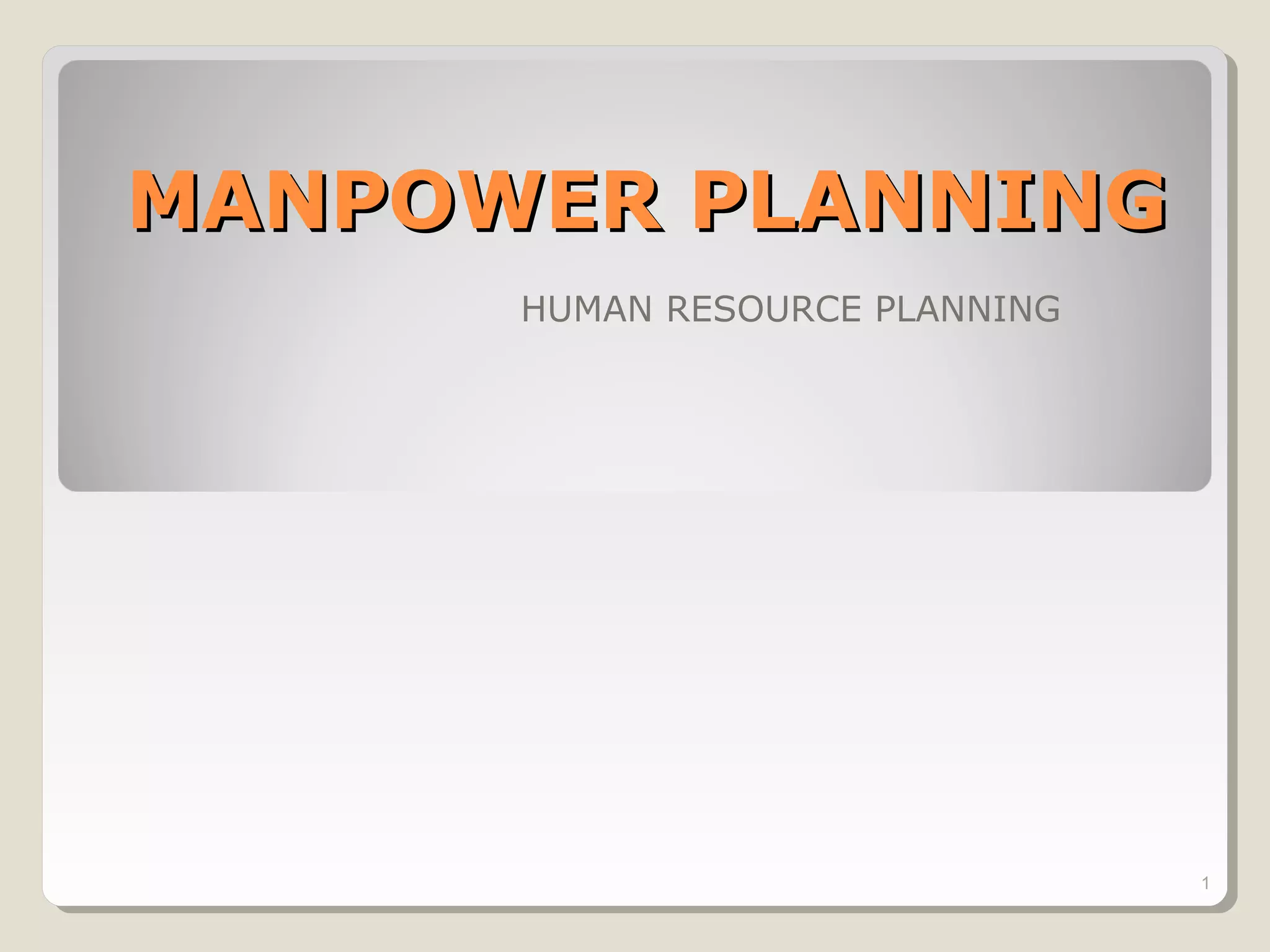 MANPOWER PLANNING

HUMAN RESOURCE PLANNING

1